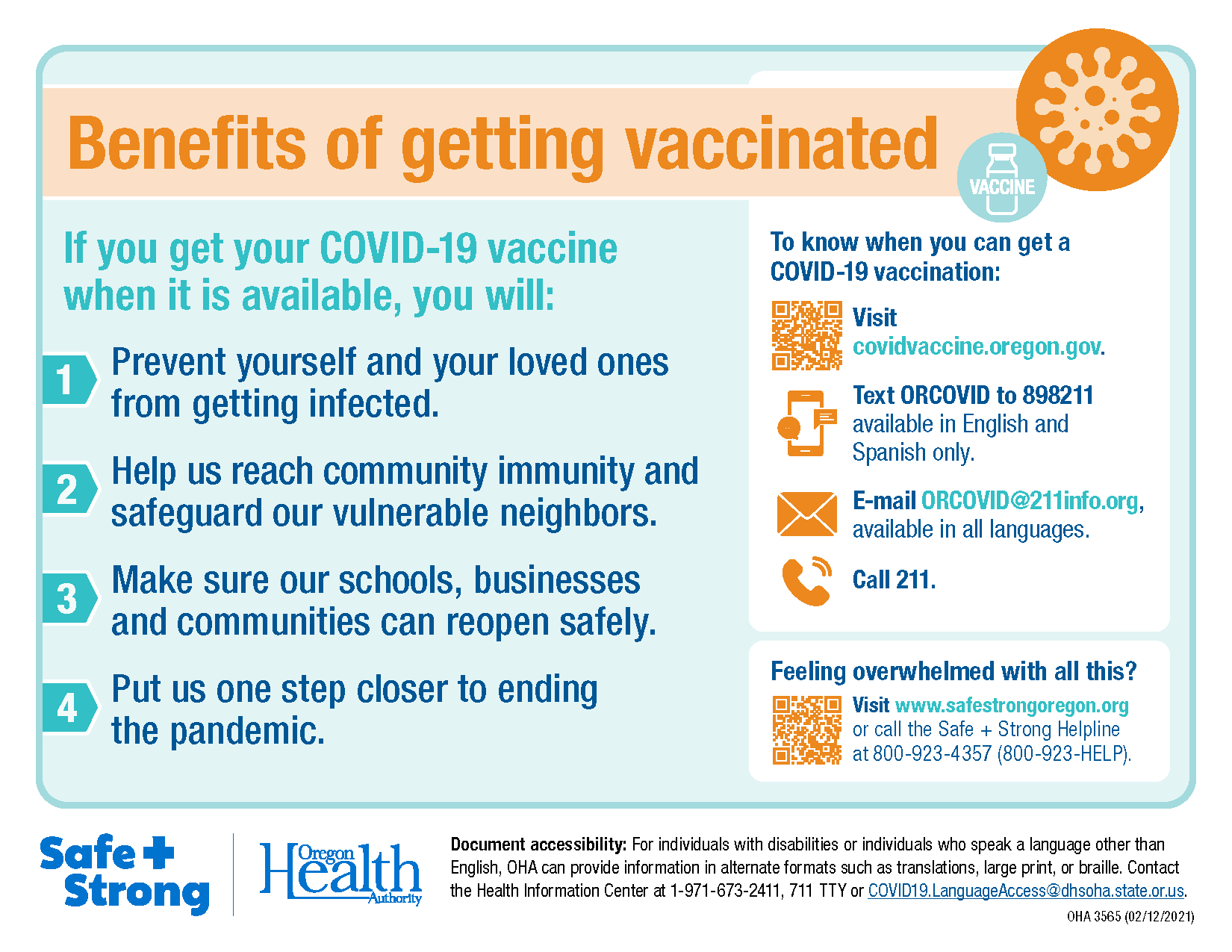 Benefits of getting vaccinated

VACCINE

If you get your COVID-19 vaccine when it is available, you will:

1 Prevent yourself and your loved ones from getting infected.

2 Help us reach community immunity and safeguard our vulnerable neighbors.

3 Make sure our schools, businesses and communities can reopen safely.

4 Put us one step closer to ending the pandemic.

To know when you can get a COVID-19 vaccination:

Visit covidvaccine.oregon.gov.

Text ORCOVID to 898211 available in English and Spanish only.

E-mail ORCOVID@211info.org, available in all languages.

Call 211.

Feeling overwhelmed with all this?

Visit www.safestrongoregon.org or call the Safe + Strong Helpline at 800-923-4357 (800-923-HELP).

Safe + Strong

Oregon Health Authority

Document accessibility: For individuals with disabilities or individuals who speak a language other than English, OHA can provide information in alternate formats such as translations, large print, or braille. Contact the Health Information Center at 1-971-673-2411, 711 TTY or COVID19.LanguageAccess@dhsoha.state.or.us.

OHA 3565 (02/12/2021)